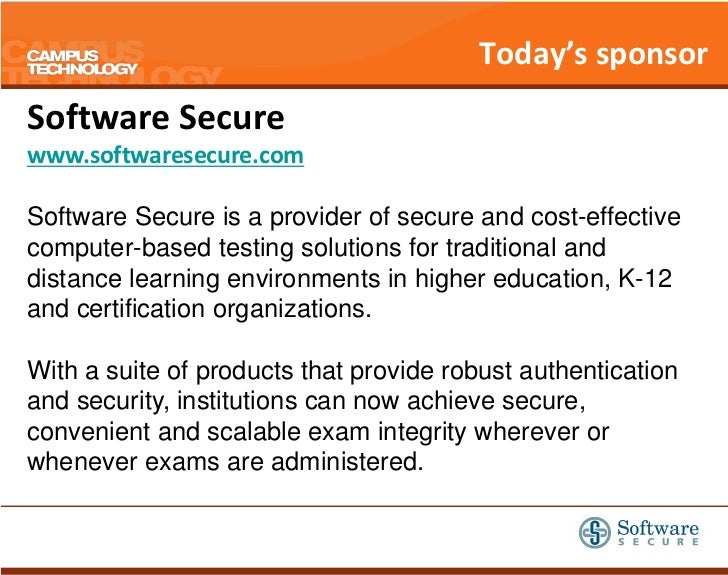 CAMPUS TECHNOLOGY

Today's sponsor

Software Secure

www.softwaresecure.com

Software Secure is a provider of secure and cost-effective computer-based testing solutions for traditional and distance learning environments in higher education, K-12 and certification organizations.

With a suite of products that provide robust authentication and security, institutions can now achieve secure, convenient and scalable exam integrity wherever or whenever exams are administered.

Software SECURE